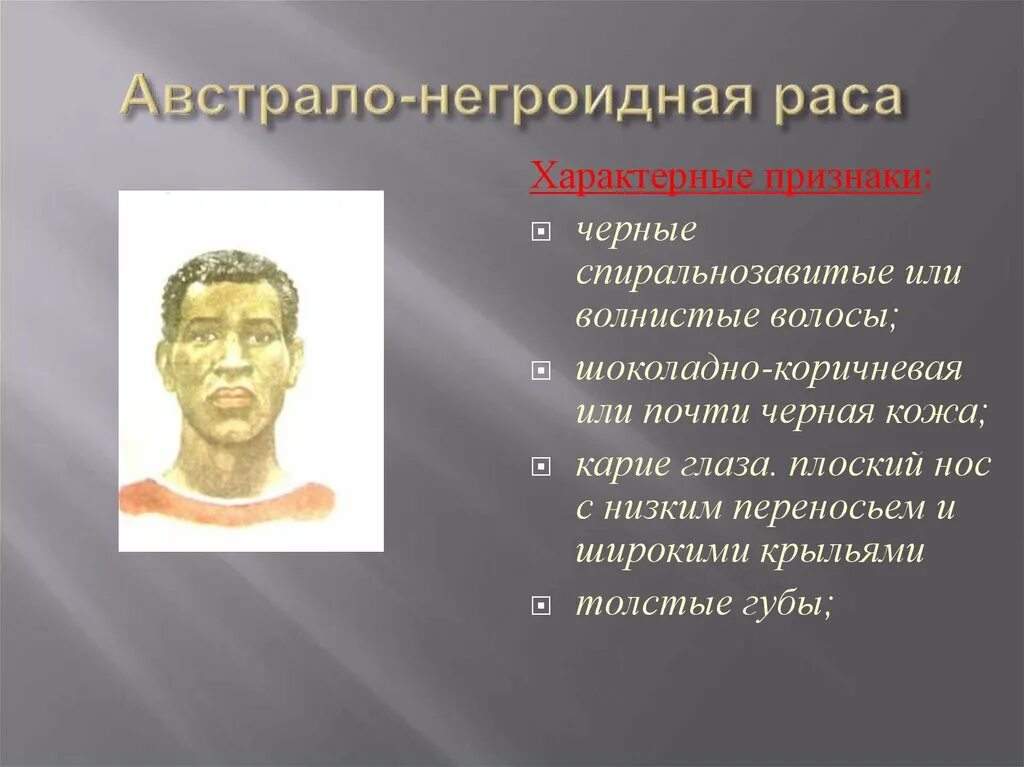 Австрало-негроидная раса

Характерные признаки:

черные спиральнозавитые или волнистые волосы;

шоколадно-коричневая или почти черная кожа;

карие глаза. плоский нос с низким переносьем и широкими крыльями

толстые губы;